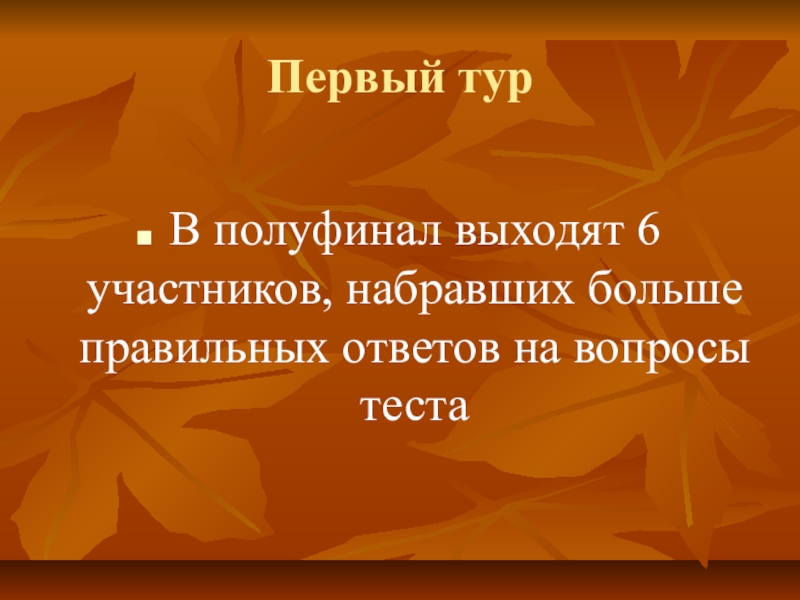 Первый тур

■ В полуфинал выходят 6 участников, набравших больше правильных ответов на вопросы теста